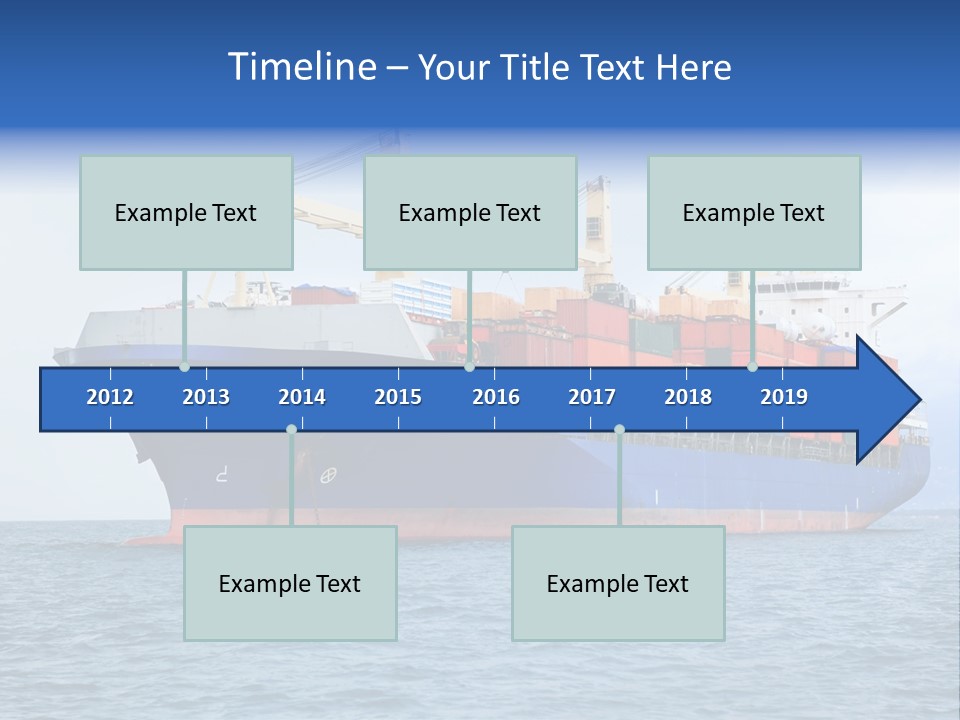 Timeline – Your Title Text Here

Example Text

Example Text

Example Text

2012 2013 2014 2015 2016 2017 2018 2019

Example Text

Example Text